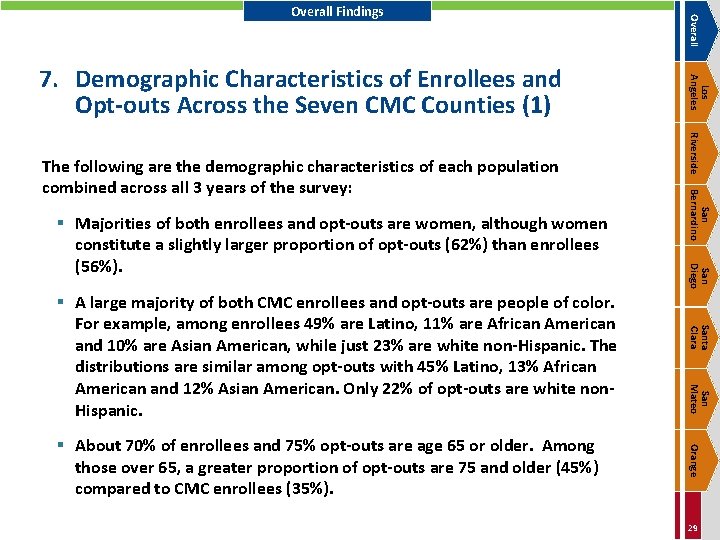 Overall Findings

7. Demographic Characteristics of Enrollees and Opt-outs Across the Seven CMC Counties (1)

The following are the demographic characteristics of each population combined across all 3 years of the survey:

▪ Majorities of both enrollees and opt-outs are women, although women constitute a slightly larger proportion of opt-outs (62%) than enrollees (56%).

▪ A large majority of both CMC enrollees and opt-outs are people of color. For example, among enrollees 49% are Latino, 11% are African American and 10% are Asian American, while just 23% are white non-Hispanic. The distributions are similar among opt-outs with 45% Latino, 13% African American and 12% Asian American. Only 22% of opt-outs are white non-Hispanic.

▪ About 70% of enrollees and 75% opt-outs are age 65 or older. Among those over 65, a greater proportion of opt-outs are 75 and older (45%) compared to CMC enrollees (35%).

Overall
Los Angeles
Riverside
San Bernardino
San Diego
Santa Clara
San Mateo
Orange
29